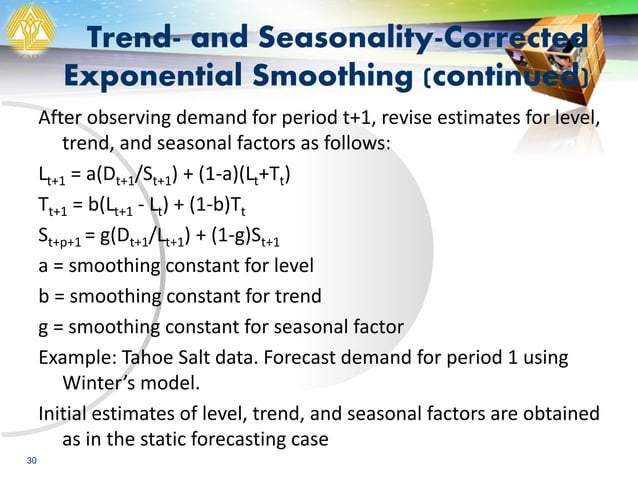 Trend- and Seasonality-Corrected Exponential Smoothing (continued)

After observing demand for period t+1, revise estimates for level, trend, and seasonal factors as follows:

$L_{t+1} = a(D_{t+1}/S_{t+1}) + (1-a)(L_t+T_t)$

$T_{t+1} = b(L_{t+1} - L_t) + (1-b)T_t$

$S_{t+p+1} = g(D_{t+1}/L_{t+1}) + (1-g)S_{t+1}$

a = smoothing constant for level

b = smoothing constant for trend

g = smoothing constant for seasonal factor

Example: Tahoe Salt data. Forecast demand for period 1 using Winter's model.

Initial estimates of level, trend, and seasonal factors are obtained as in the static forecasting case

30